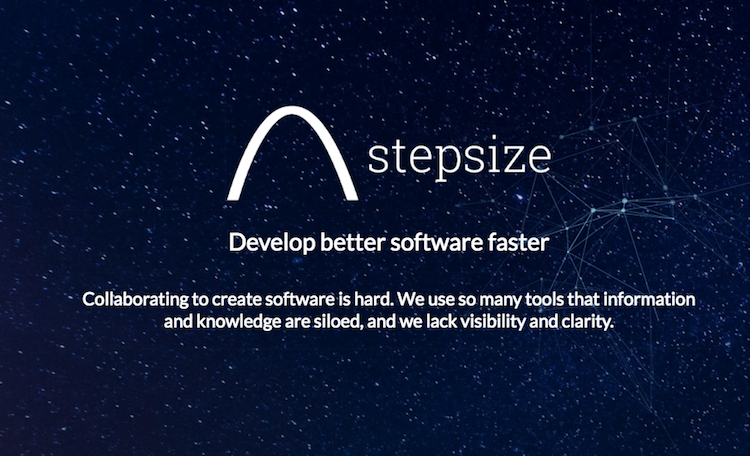 stepsize

Develop better software faster

Collaborating to create software is hard. We use so many tools that information and knowledge are siloed, and we lack visibility and clarity.